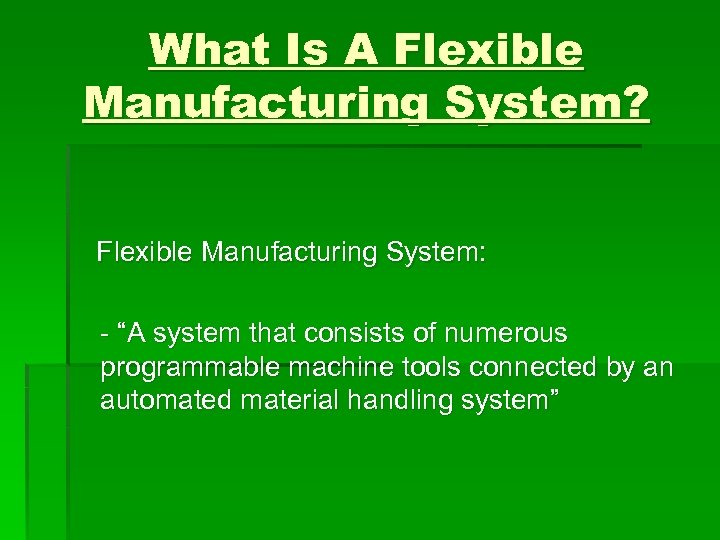 What Is A Flexible Manufacturing System?

Flexible Manufacturing System:

- “A system that consists of numerous programmable machine tools connected by an automated material handling system”